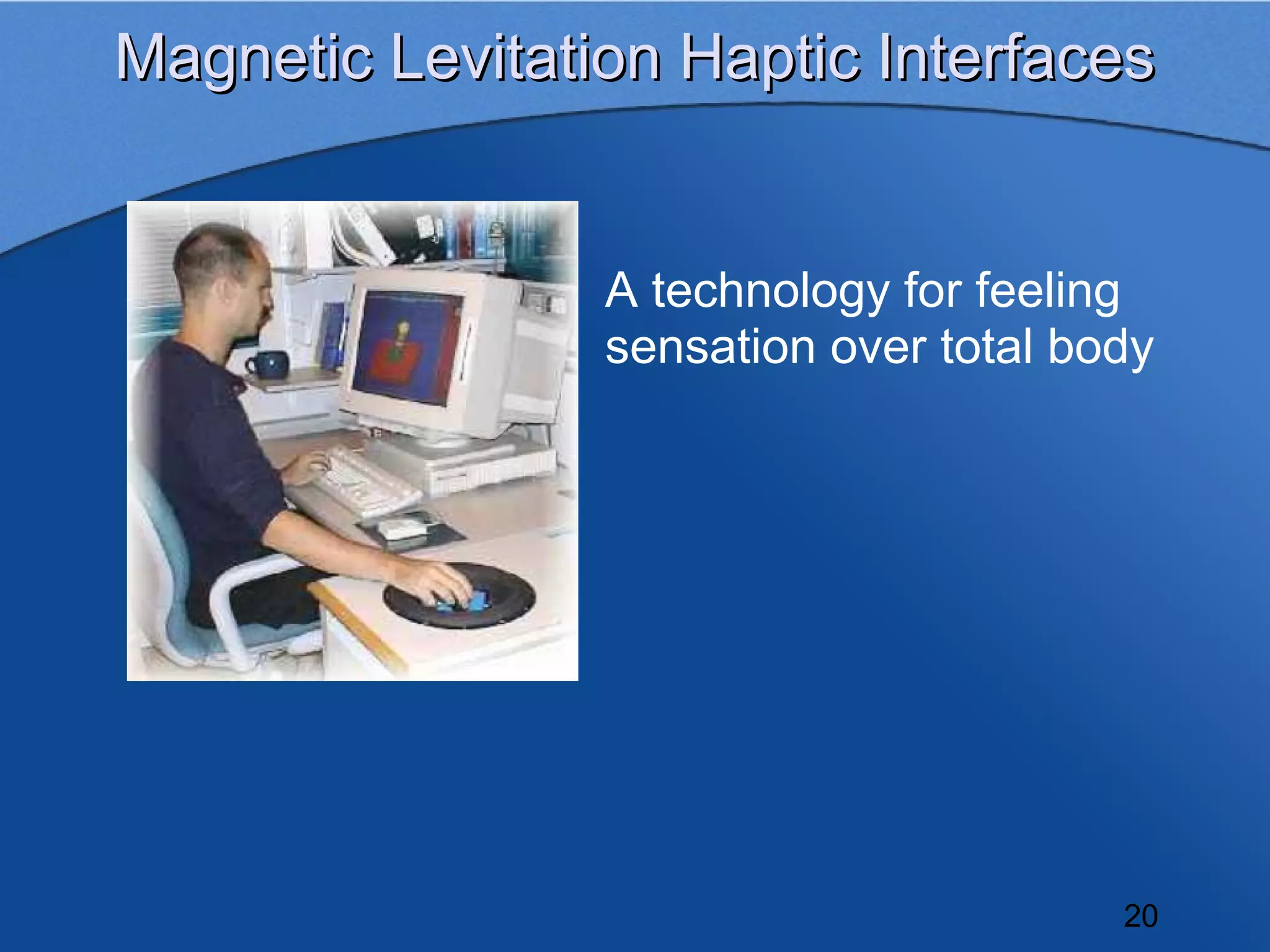 Magnetic Levitation Haptic Interfaces

A technology for feeling sensation over total body

20